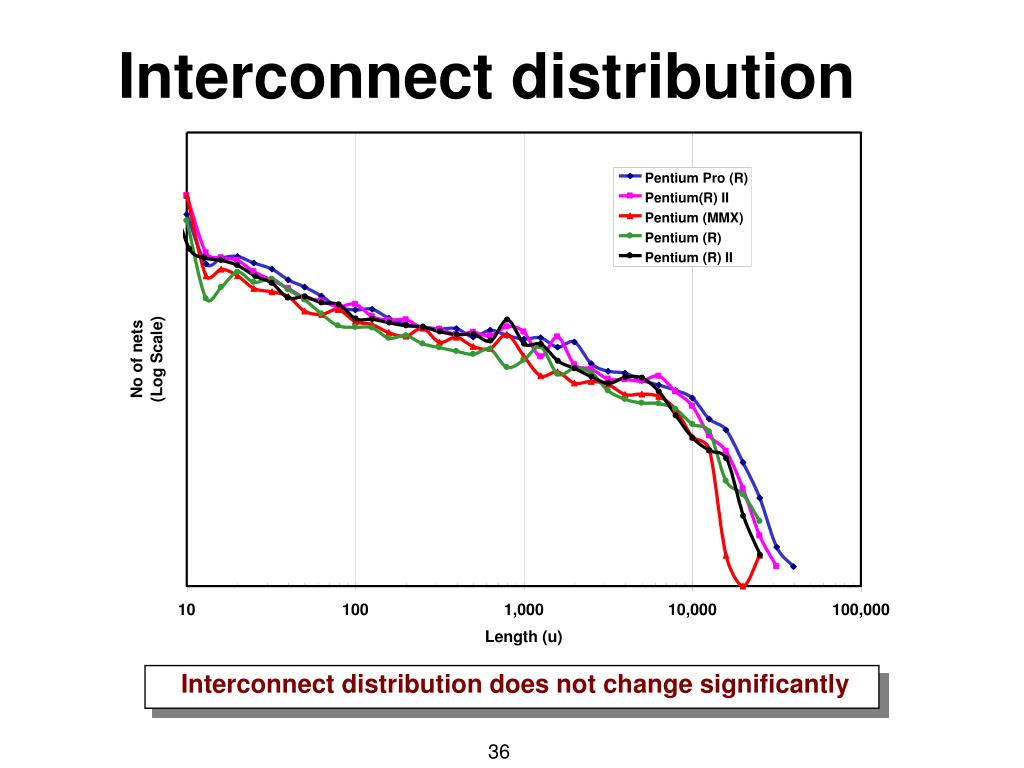 Interconnect distribution

Pentium Pro (R)
Pentium(R) II
Pentium (MMX)
Pentium (R)
Pentium (R) II

No of nets
(Log Scale)

10
100
1,000
10,000
100,000

Length (u)

Interconnect distribution does not change significantly

36